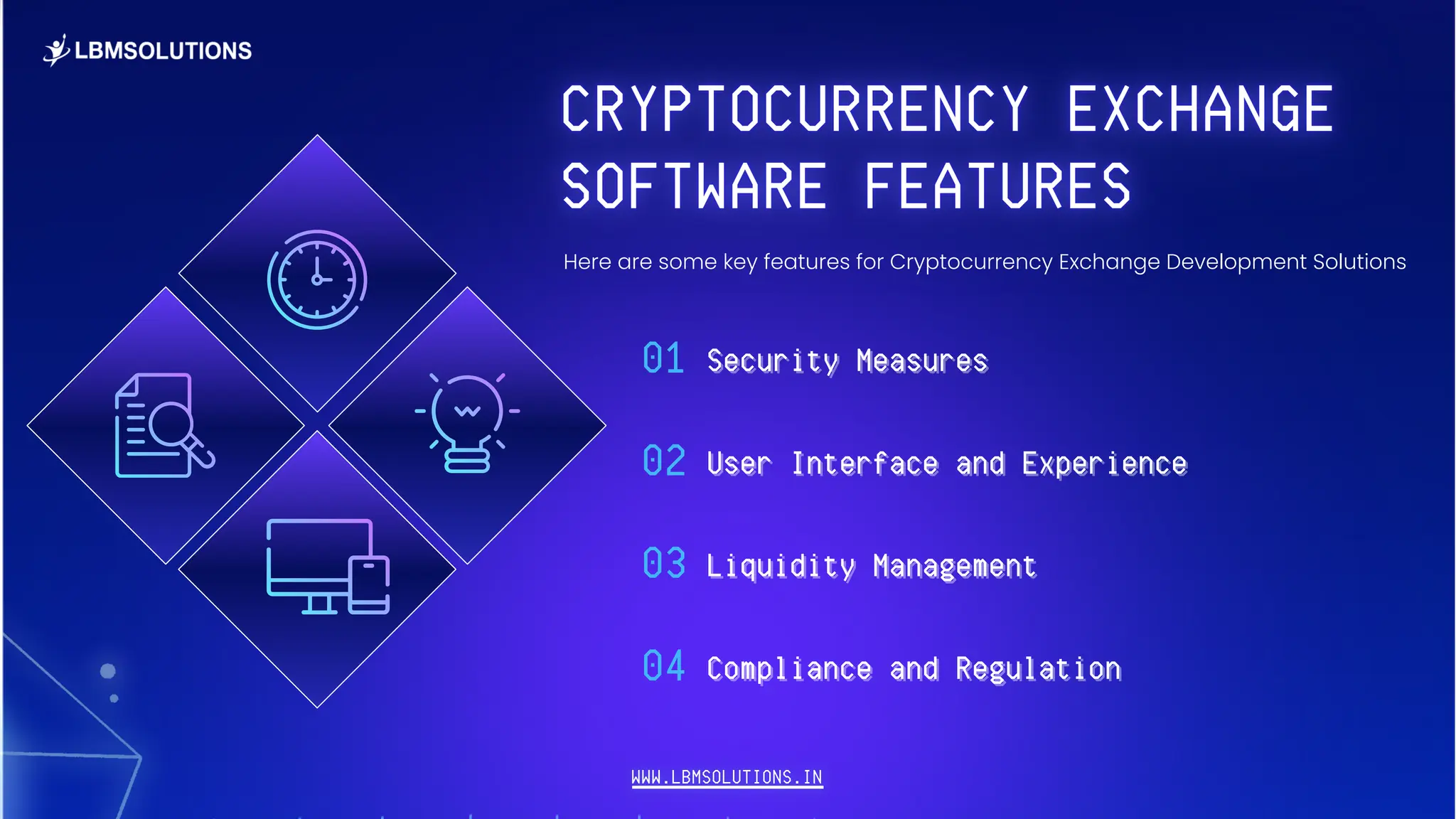 LBMSOLUTIONS

CRYPTOCURRENCY EXCHANGE SOFTWARE FEATURES

Here are some key features for Cryptocurrency Exchange Development Solutions

01 Security Measures

02 User Interface and Experience

03 Liquidity Management

04 Compliance and Regulation

WWW.LBMSOLUTIONS.IN